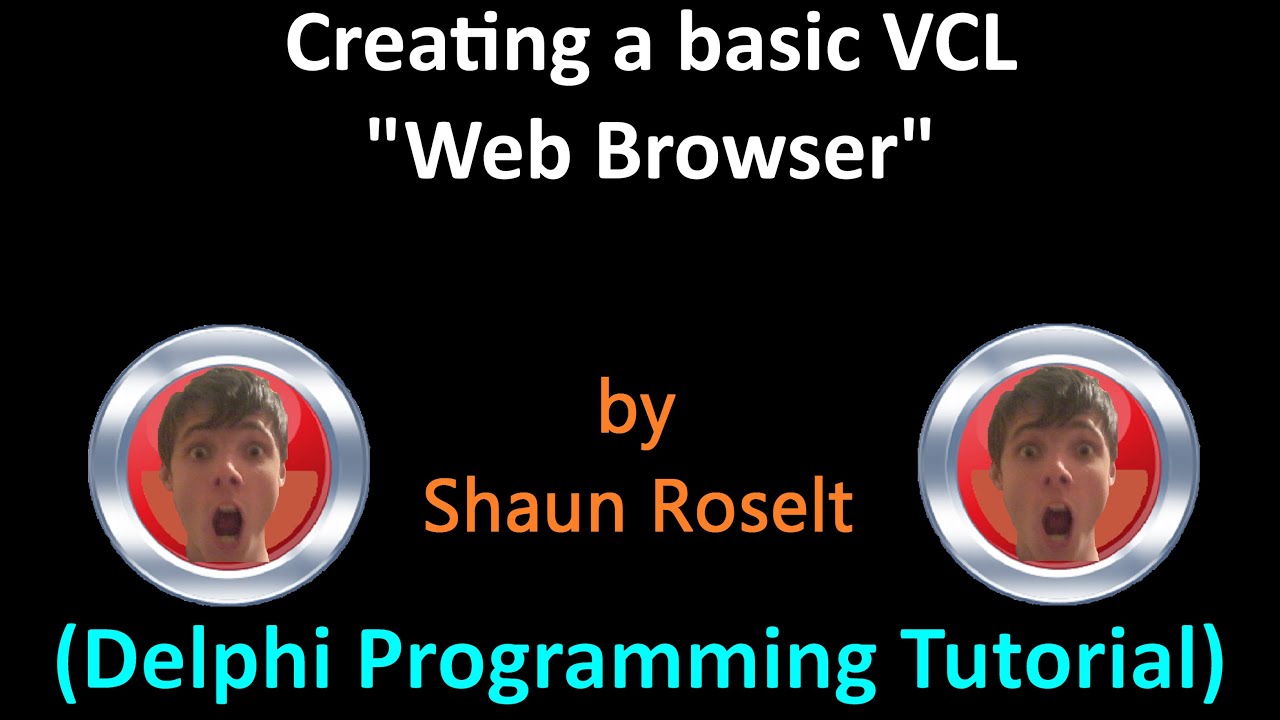 Creating a basic VCL "Web Browser"

by
Shaun Roselt

(Delphi Programming Tutorial)